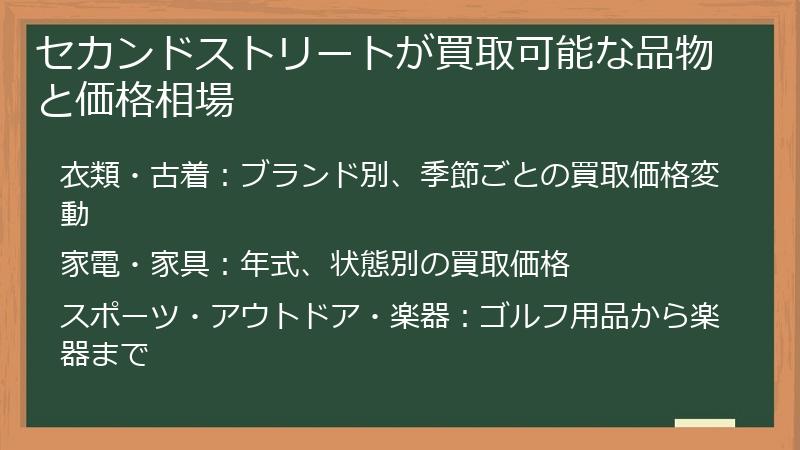 セカンドストリートが買取可能な品物と価格相場

衣類・古着：ブランド別、季節ごとの買取価格変動

家電・家具：年式、状態別の買取価格

スポーツ・アウトドア・楽器：ゴルフ用品から楽器まで